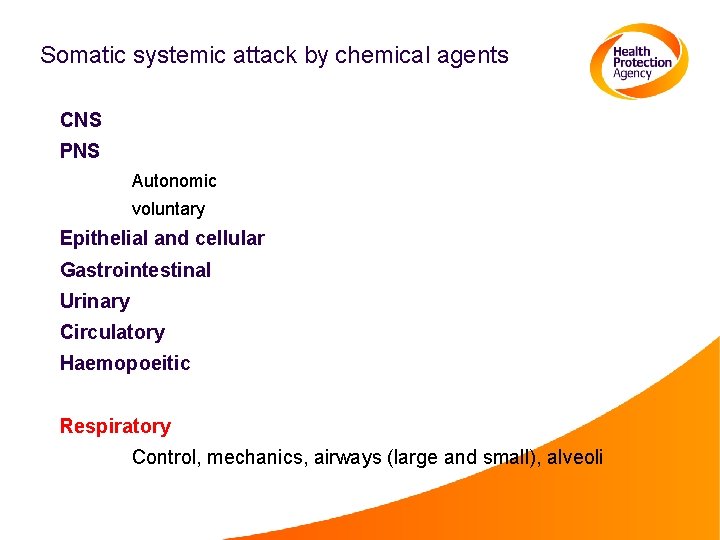 Somatic systemic attack by chemical agents

Health Protection Agency

CNS

PNS

Autonomic

voluntary

Epithelial and cellular

Gastrointestinal

Urinary

Circulatory

Haemopoeitic

Respiratory

Control, mechanics, airways (large and small), alveoli